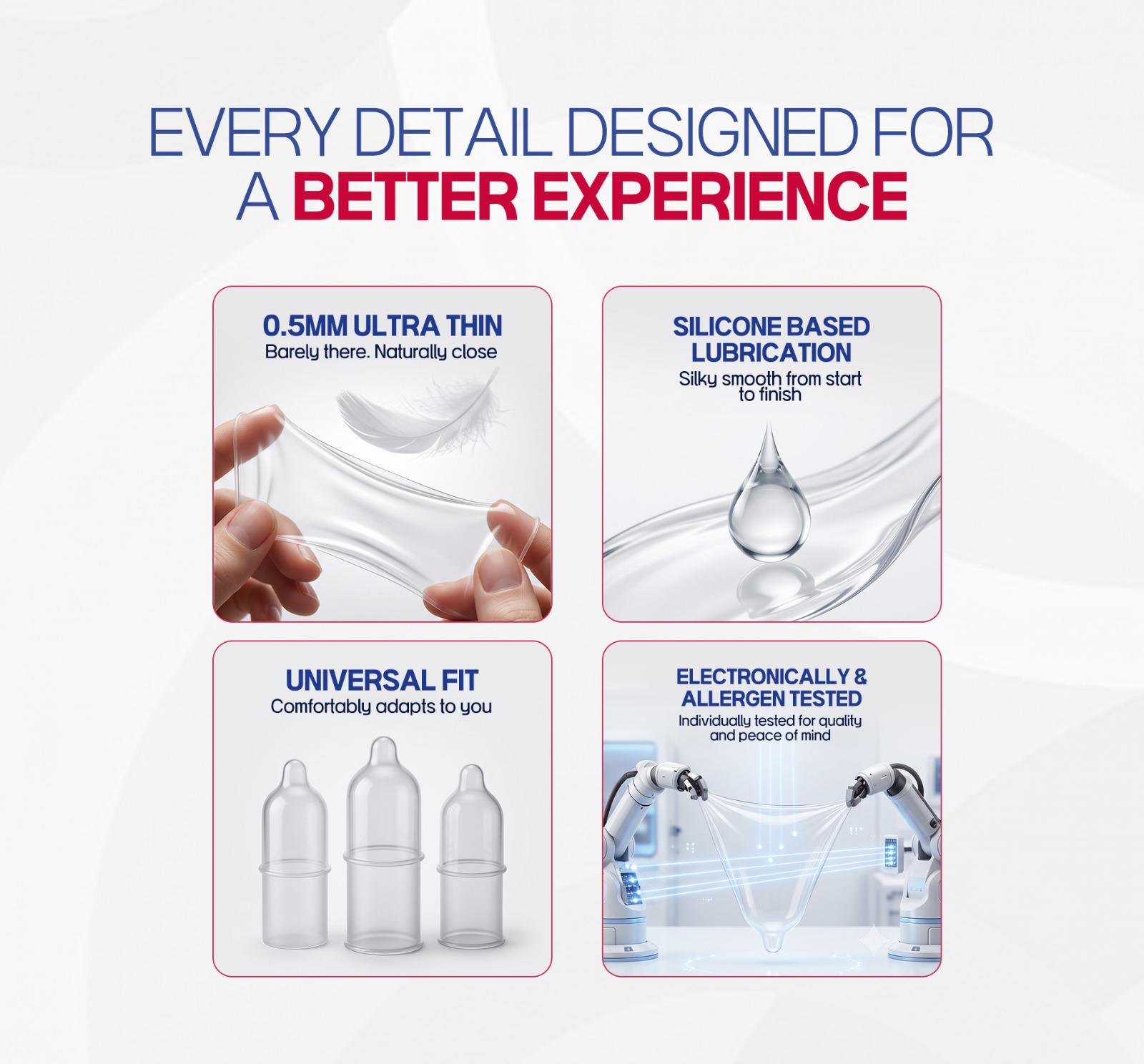 EVERY DETAIL DESIGNED FOR A BETTER EXPERIENCE

0.5MM ULTRA THIN
Barely there. Naturally close

SILICONE BASED LUBRICATION
Silky smooth from start to finish

UNIVERSAL FIT
Comfortably adapts to you

ELECTRONICALLY & ALLERGEN TESTED
Individually tested for quality and peace of mind